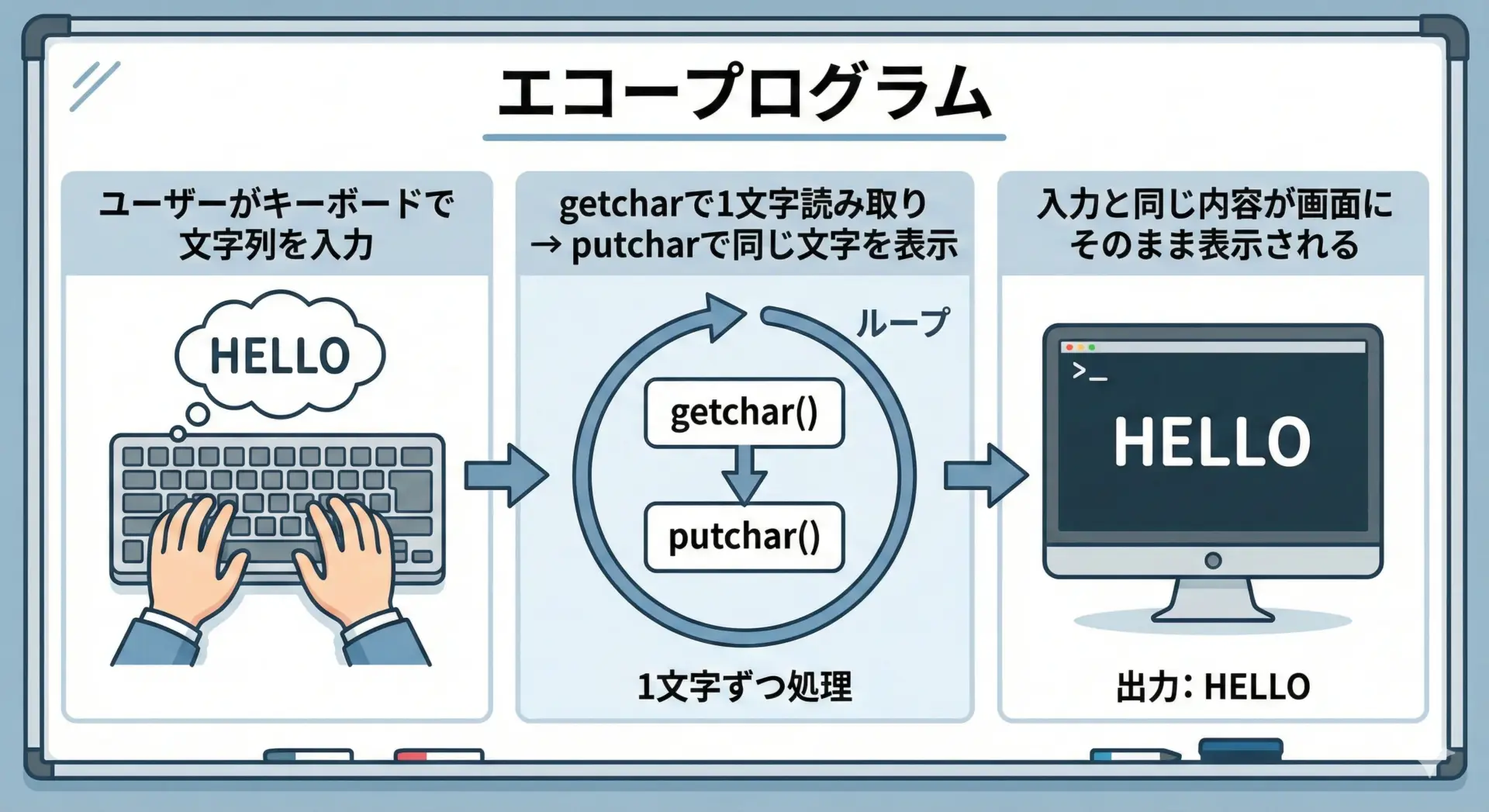 エコープログラム

ユーザーがキーボードで文字列を入力

HELLO

getcharで1文字読み取り → putcharで同じ文字を表示

ループ

getchar()

putchar()

1文字ずつ処理

入力と同じ内容が画面にそのまま表示される

>_

HELLO

出力: HELLO